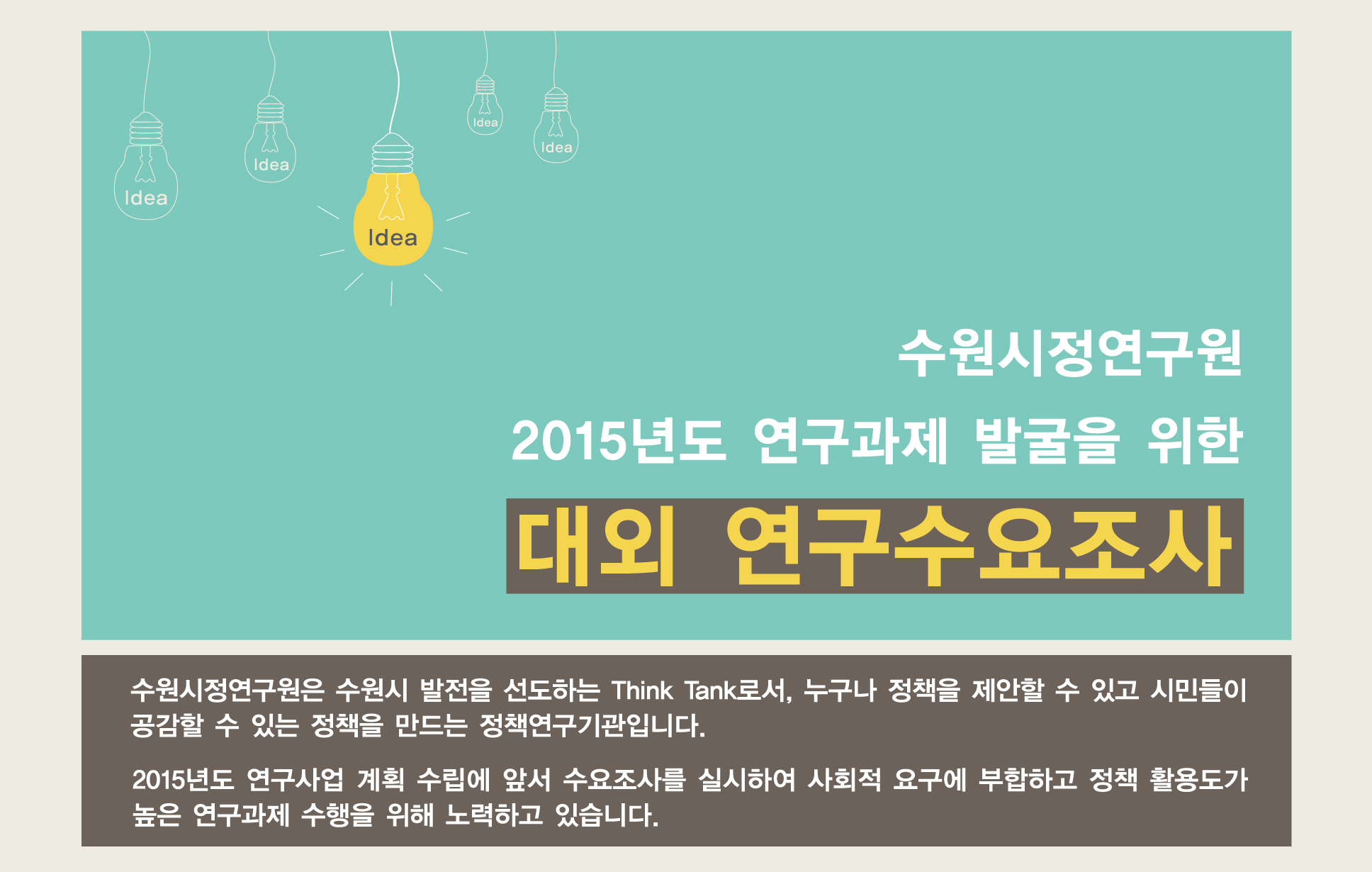 Idea Idea Idea Idea Idea

수원시정연구원

2015년도 연구과제 발굴을 위한

대외 연구수요조사

수원시정연구원은 수원시 발전을 선도하는 Think Tank로서, 누구나 정책을 제안할 수 있고 시민들이 공감할 수 있는 정책을 만드는 정책연구기관입니다.

2015년도 연구사업 계획 수립에 앞서 수요조사를 실시하여 사회적 요구에 부합하고 정책 활용도가 높은 연구과제 수행을 위해 노력하고 있습니다.